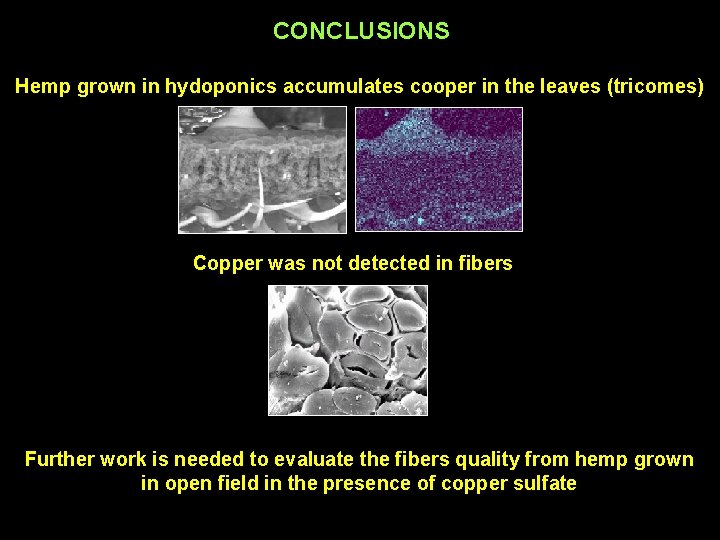 CONCLUSIONS

Hemp grown in hydoponics accumulates cooper in the leaves (tricomes)

Copper was not detected in fibers

Further work is needed to evaluate the fibers quality from hemp grown in open field in the presence of copper sulfate